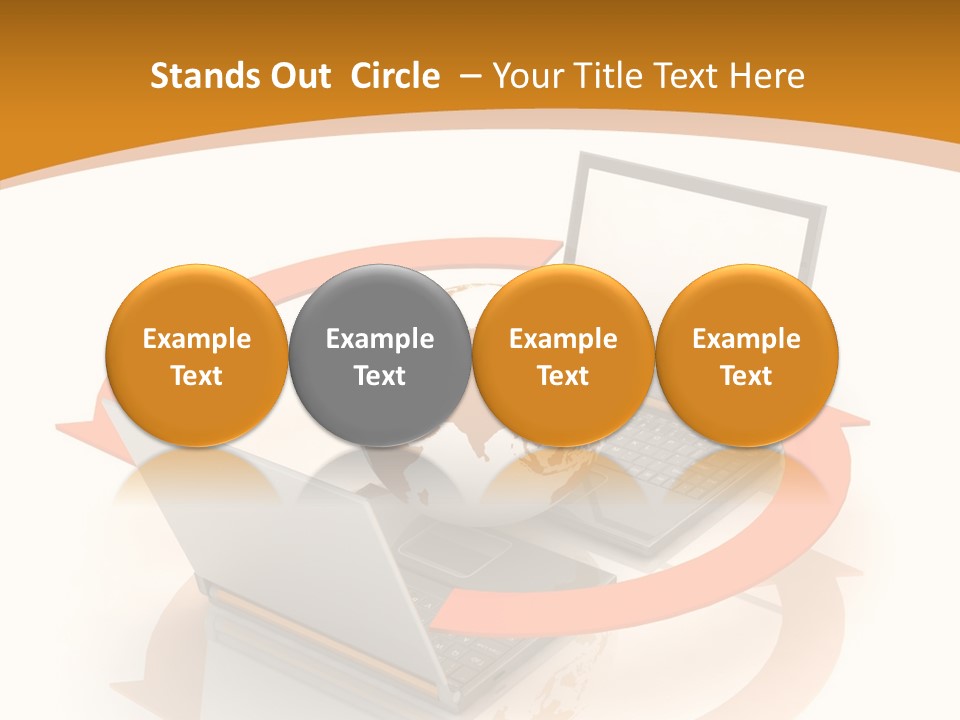 Stands Out Circle – Your Title Text Here

Example Text

Example Text

Example Text

Example Text